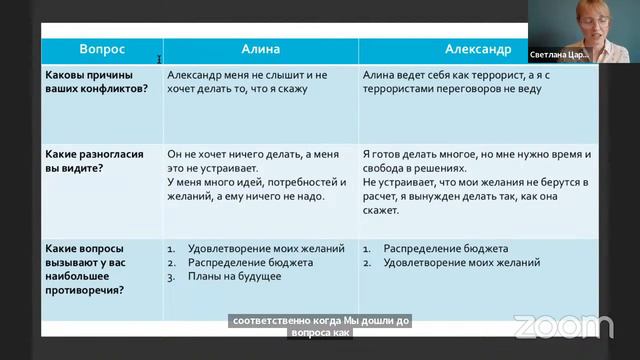 | Вопрос | Алина | Александр |
|---|---|---|
| Каковы причины ваших конфликтов? | Александр меня не слышит и не хочет делать то, что я скажу | Алина ведет себя как террорист, а я с террористами переговоров не веду |
| Какие разногласия вы видите? | Он не хочет ничего делать, а меня это не устраивает. У меня много идей, потребностей и желаний, а ему ничего не надо. | Я готов делать многое, но мне нужно время и свобода в решениях. Не устраивает, что мои желания не берутся в расчет, я вынужден делать так, как она скажет. |
| Какие вопросы вызывают у вас наибольшее противоречия? | 1. Удовлетворение моих желаний 2. Распределение бюджета 3. Планы на будущее | 1. Распределение бюджета 2. Удовлетворение моих желаний |

Светлана Цар...

соответственно когда Мы дошли до вопроса как

zoom